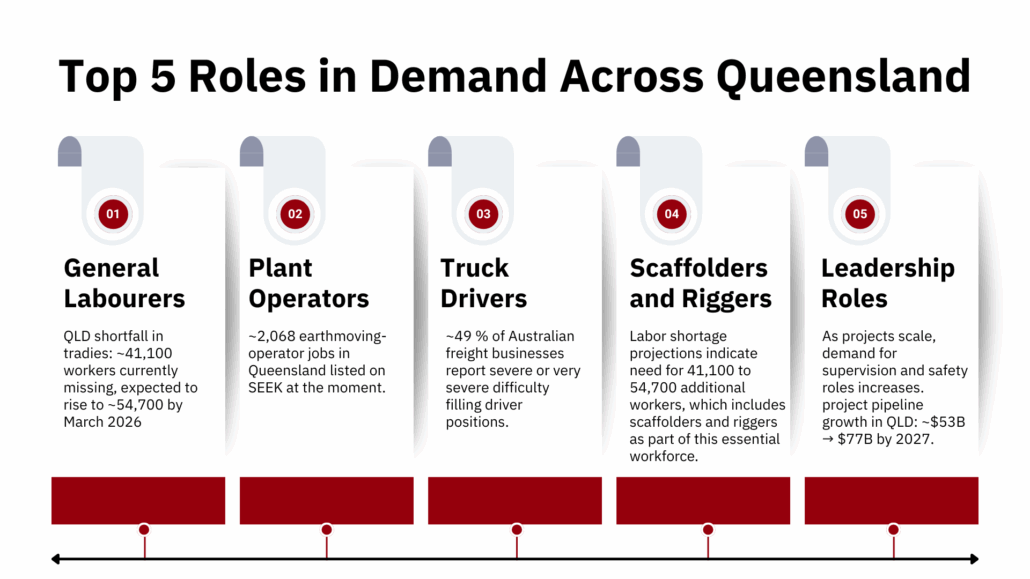 Top 5 Roles in Demand Across Queensland

01

General Labourers

QLD shortfall in tradies: ~41,100 workers currently missing, expected to rise to ~54,700 by March 2026

02

Plant Operators

~2,068 earthmoving-operator jobs in Queensland listed on SEEK at the moment.

03

Truck Drivers

~49 % of Australian freight businesses report severe or very severe difficulty filling driver positions.

04

Scaffolders and Riggers

Labor shortage projections indicate need for 41,100 to 54,700 additional workers, which includes scaffolders and riggers as part of this essential workforce.

05

Leadership Roles

As projects scale, demand for supervision and safety roles increases. project pipeline growth in QLD: ~\$53B → \$77B by 2027.